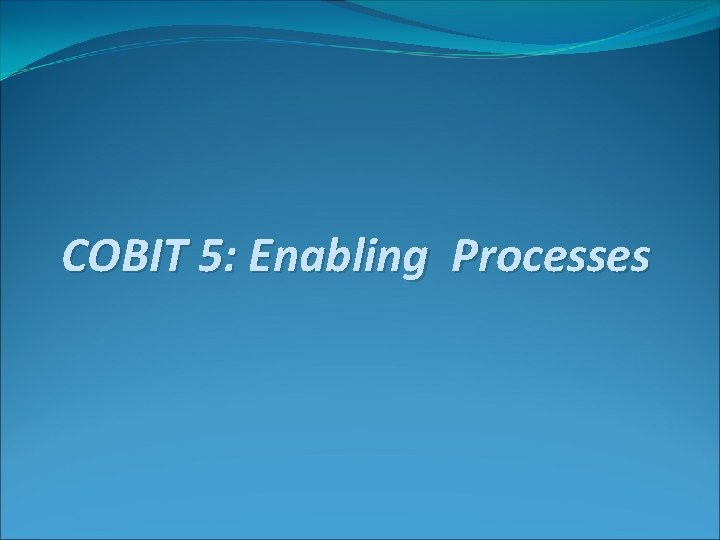 COBIT 5: Enabling Processes